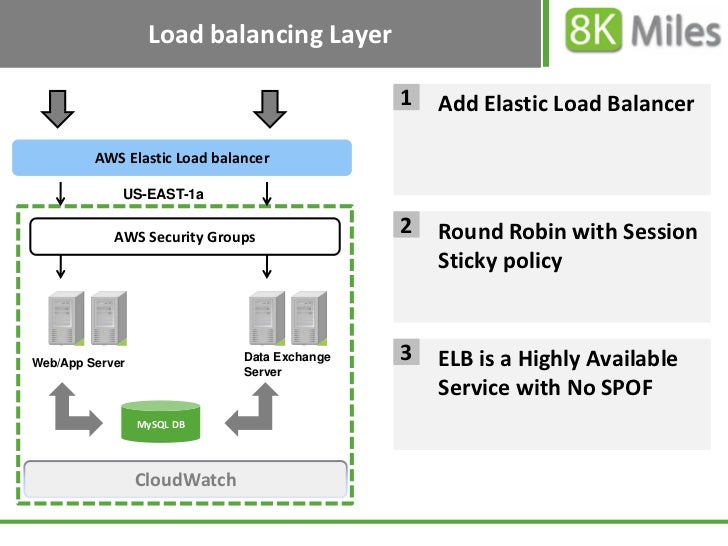 Load balancing Layer

8K Miles

AWS Elastic Load balancer

US-EAST-1a

AWS Security Groups

Web/App Server

Data Exchange Server

MySQL DB

CloudWatch

1 Add Elastic Load Balancer

2 Round Robin with Session Sticky policy

3 ELB is a Highly Available Service with No SPOF